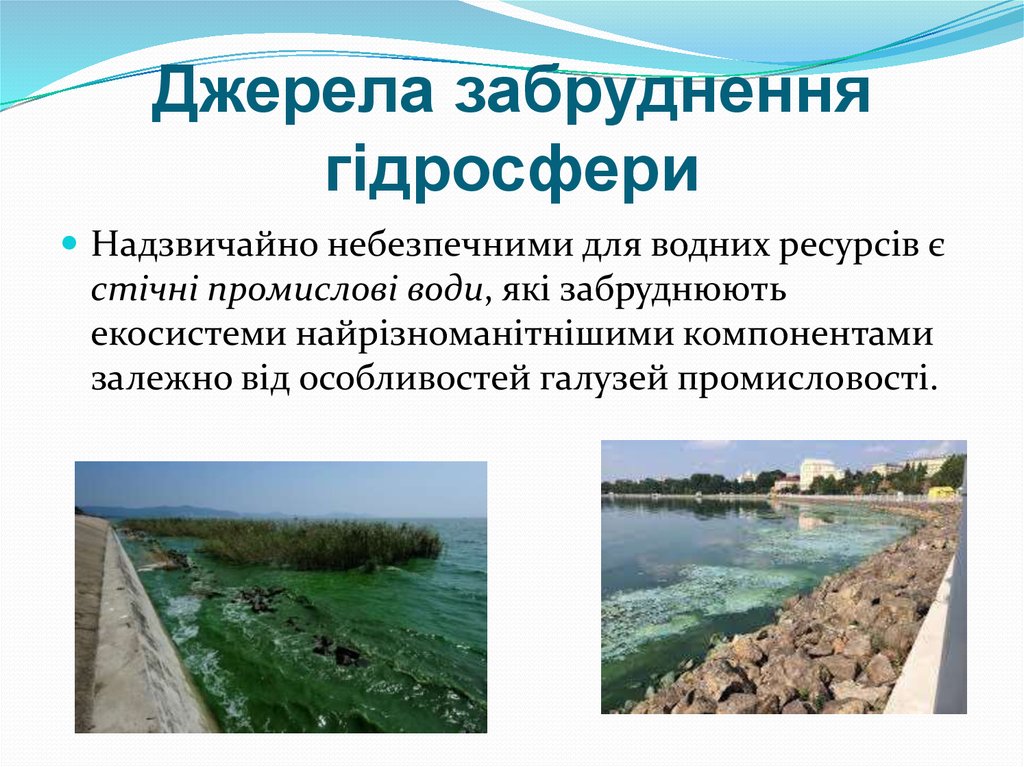 Джерела забруднення гідросфери

Надзвичайно небезпечними для водних ресурсів є стічні промислові води, які забруднюють екосистеми найрізноманітнішими компонентами залежно від особливостей галузей промисловості.